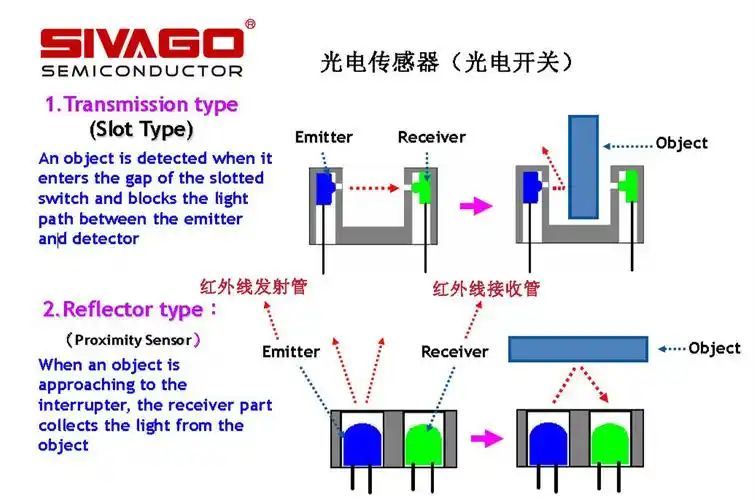 SIVAGO®
SEMICONDUCTOR

光电传感器（光电开关）

1.Transmission type
(Slot Type)

An object is detected when it enters the gap of the slotted switch and blocks the light path between the emitter and detector

Emitter
Receiver
Object

红外线发射管
红外线接收管

2.Reflector type：
（Proximity Sensor）

When an object is approaching to the interrupter, the receiver part collects the light from the object

Emitter
Receiver
Object